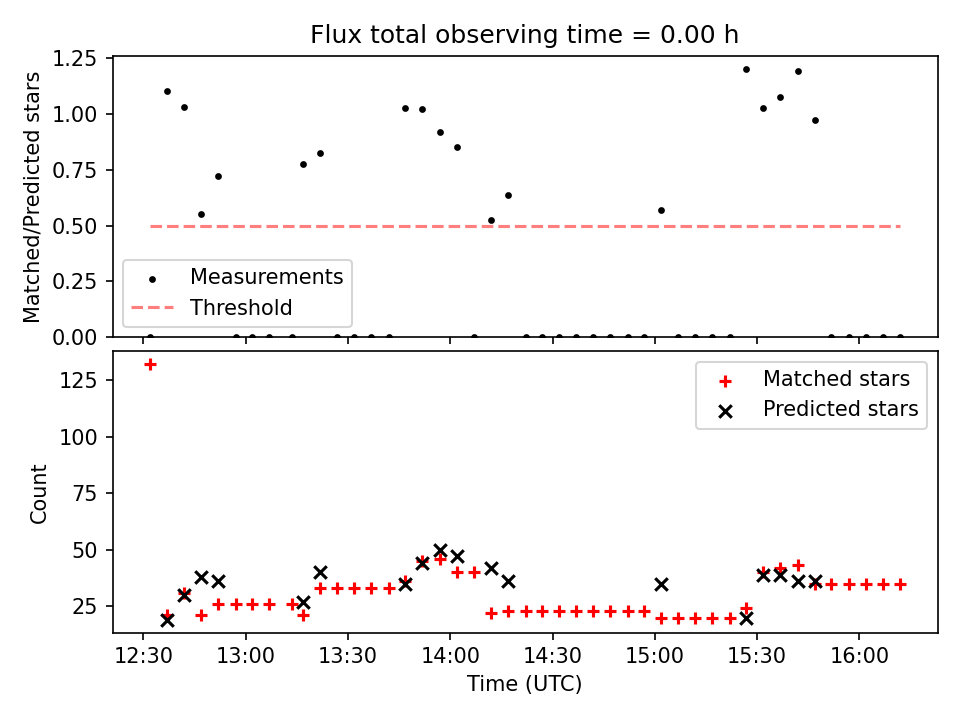 Flux total observing time = 0.00 h

Matched/Predicted stars

1.25
1.00
0.75
0.50
0.25
0.00

Measurements
Threshold

Count

125
100
75
50
25

Matched stars
Predicted stars

12:30 13:00 13:30 14:00 14:30 15:00 15:30 16:00

Time (UTC)